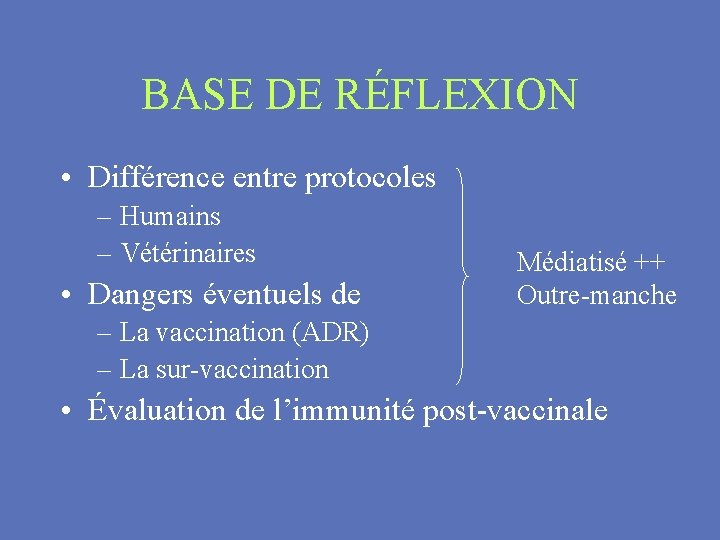 BASE DE RÉFLEXION

• Différence entre protocoles
– Humains
– Vétérinaires
• Dangers éventuels de
– La vaccination (ADR)
– La sur-vaccination
• Évaluation de l'immunité post-vaccinale

Médiatisé ++
Outre-manche